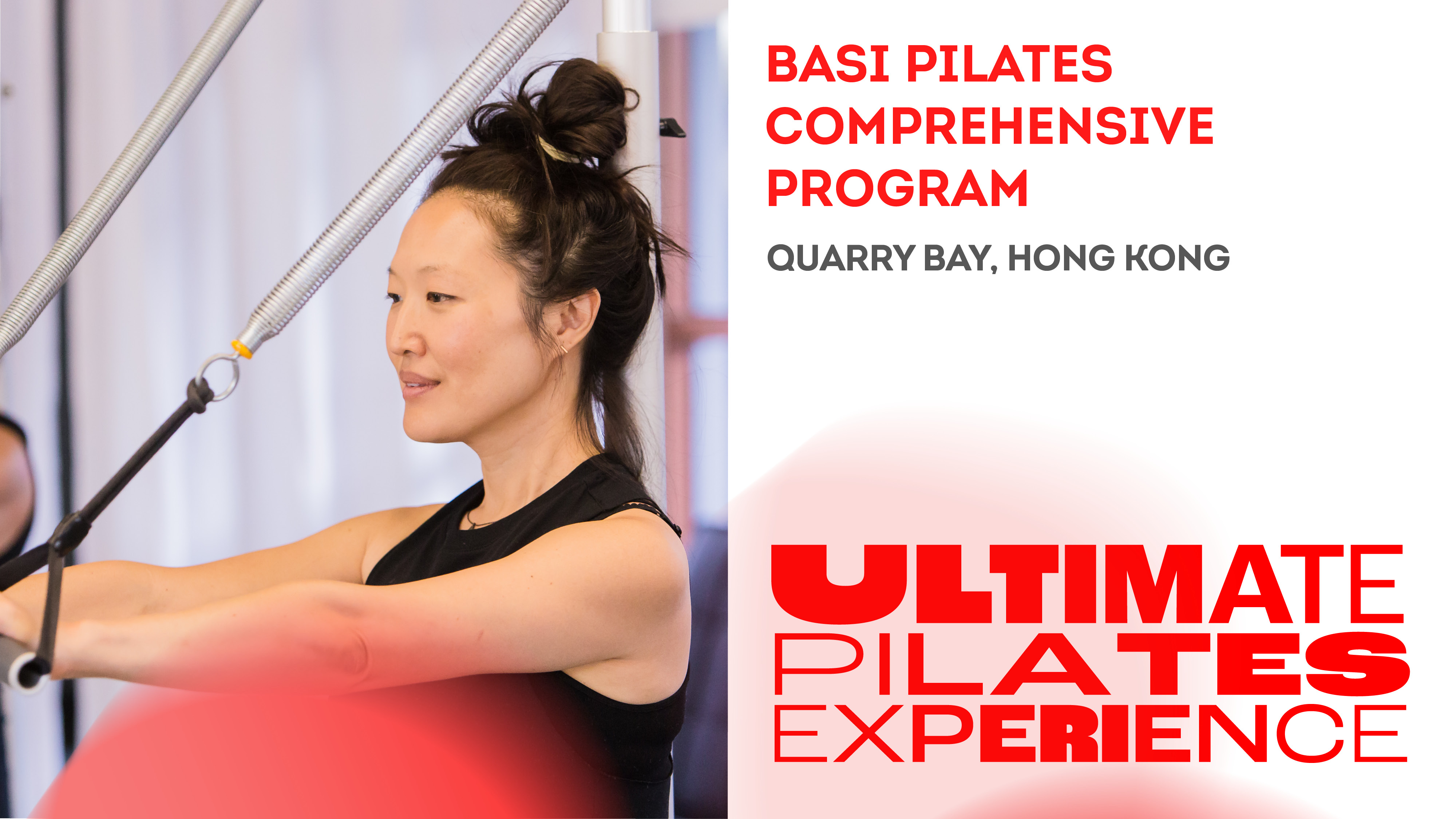 BASI PILATES COMPREHENSIVE PROGRAM

QUARRY BAY, HONG KONG

ULTIMATE PILATES EXPERIENCE